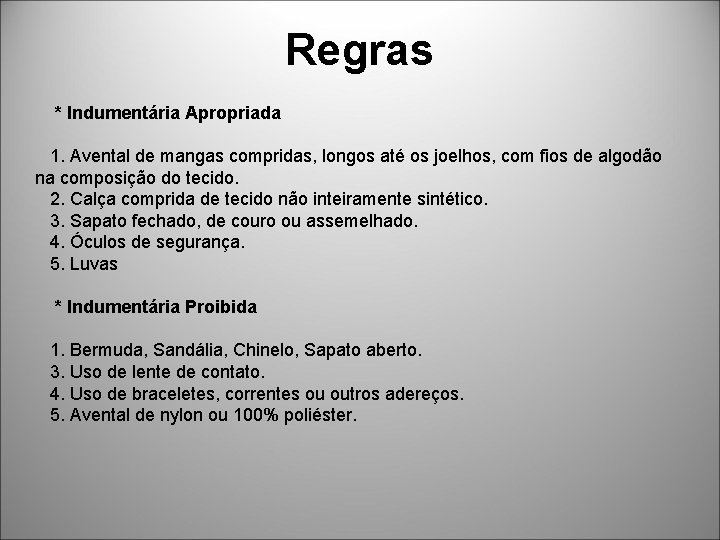 Regras

* Indumentária Apropriada

1. Avental de mangas compridas, longos até os joelhos, com fios de algodão na composição do tecido.
2. Calça comprida de tecido não inteiramente sintético.
3. Sapato fechado, de couro ou assemelhado.
4. Óculos de segurança.
5. Luvas

* Indumentária Proibida

1. Bermuda, Sandália, Chinelo, Sapato aberto.
3. Uso de lente de contato.
4. Uso de braceletes, correntes ou outros adereços.
5. Avental de nylon ou 100% poliéster.